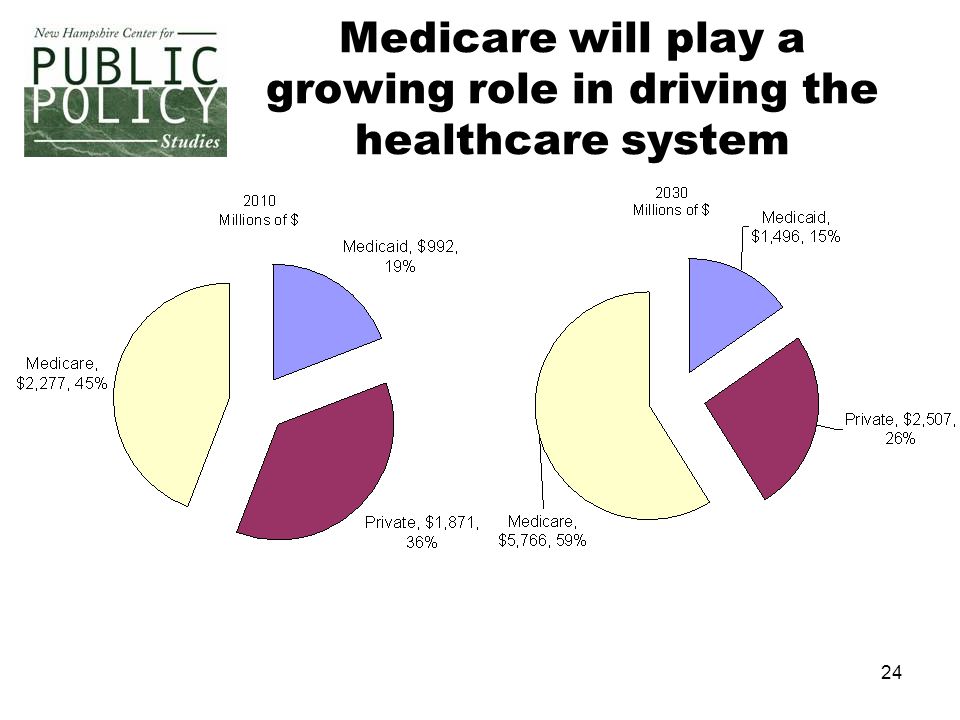 New Hampshire Center for
PUBLIC
POLICY
Studies

Medicare will play a growing role in driving the healthcare system

2010
Millions of $

Medicaid, $992, 19%

Medicare, $2,277, 45%

Private, $1,871, 36%

2030
Millions of $

Medicaid, $1,496, 15%

Private, $2,507, 26%

Medicare, $5,766, 59%

24